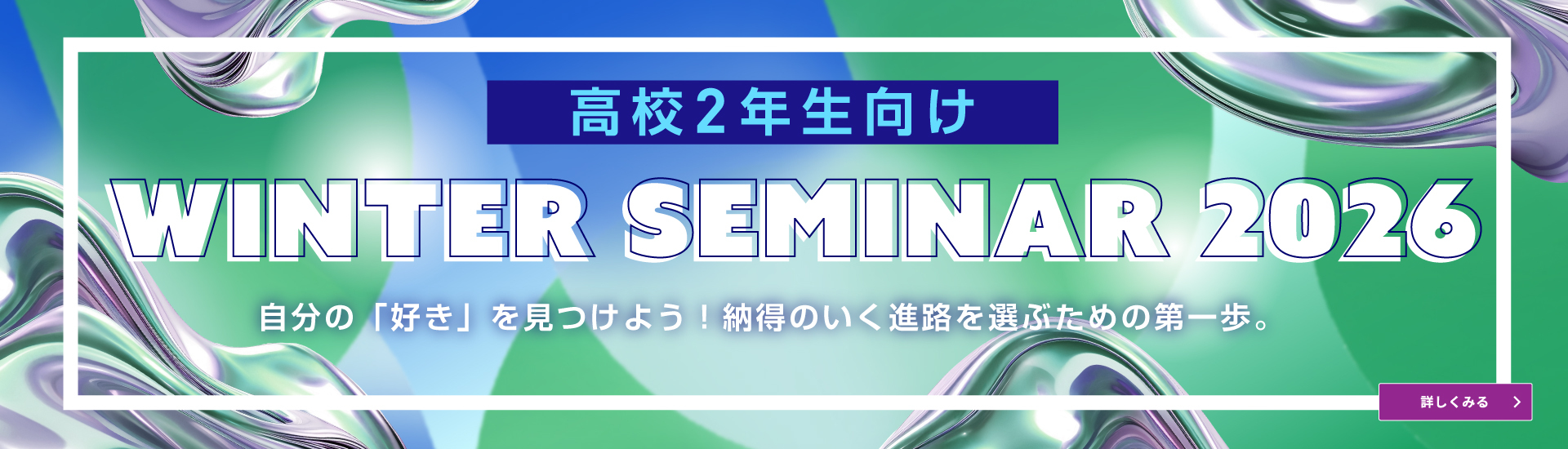 高校2年生向け

WINTER SEMINAR 2026

自分の「好き」を見つけよう！納得のいく進路を選ぶための第一歩。

詳しくみる